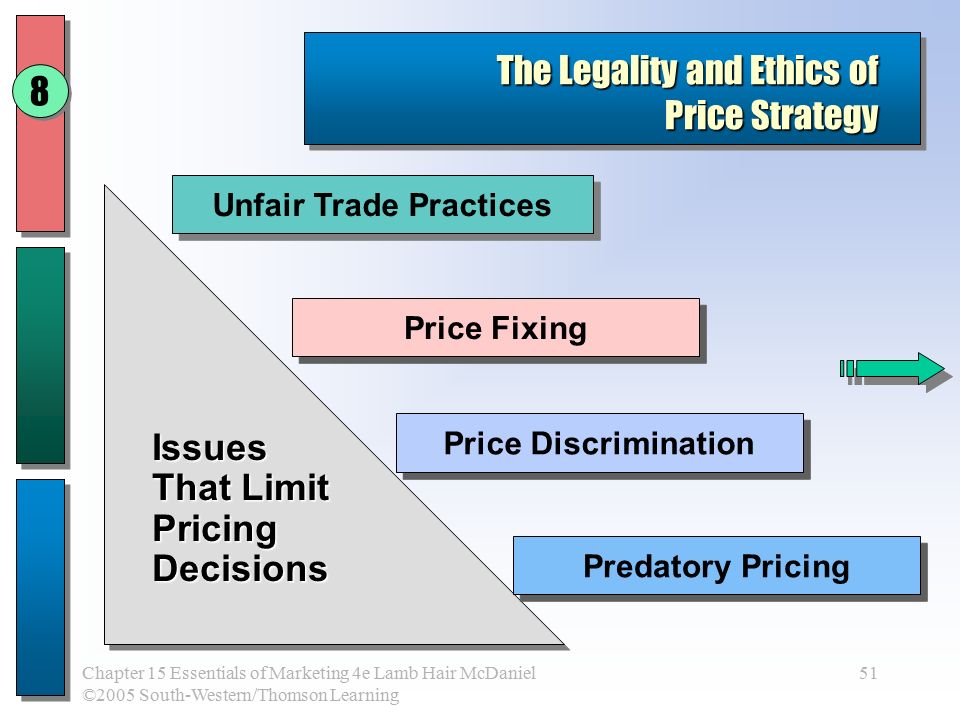 8

The Legality and Ethics of Price Strategy

Unfair Trade Practices

Price Fixing

Price Discrimination

Predatory Pricing

Issues That Limit Pricing Decisions

Chapter 15 Essentials of Marketing 4e Lamb Hair McDaniel
©2005 South-Western/Thomson Learning

51